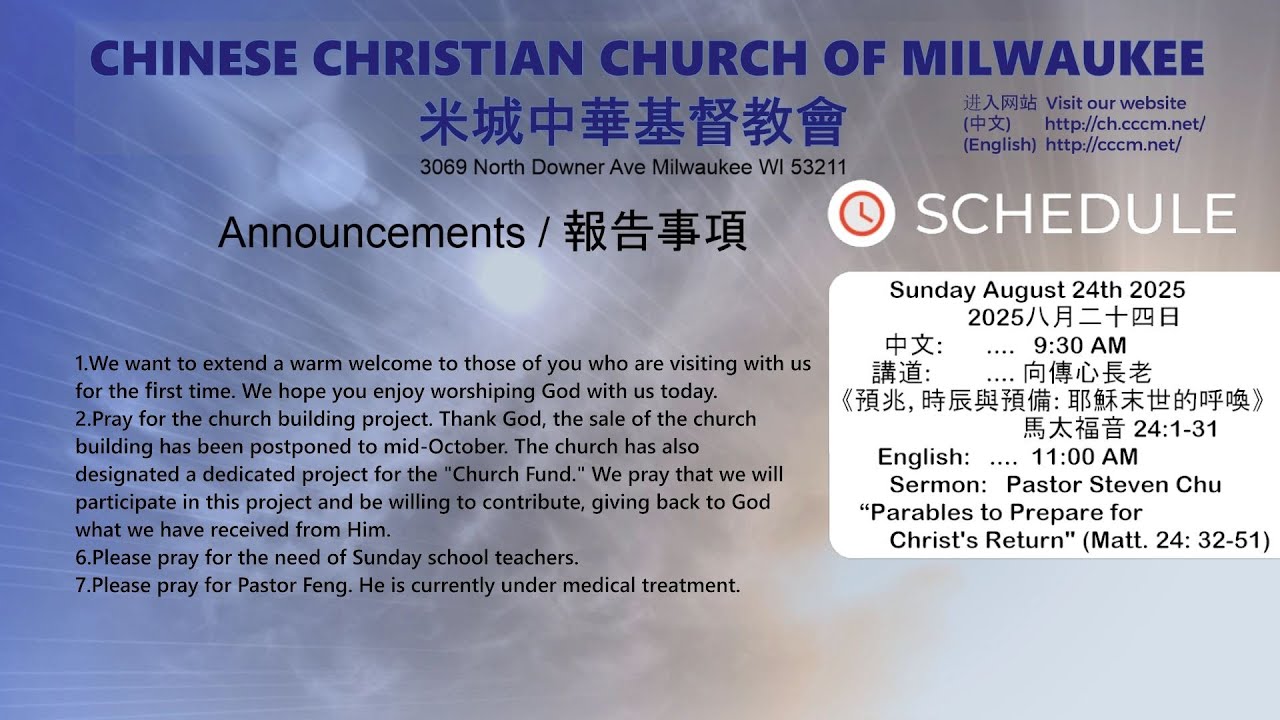 CHINESE CHRISTIAN CHURCH OF MILWAUKEE
米城中華基督教會
3069 North Downer Ave Milwaukee WI 53211

进入网站 Visit our website
(中文) http://ch.cccm.net/
(English) http://cccm.net/

Announcements / 報告事項

1.We want to extend a warm welcome to those of you who are visiting with us for the first time. We hope you enjoy worshiping God with us today.
2.Pray for the church building project. Thank God, the sale of the church building has been postponed to mid-October. The church has also designated a dedicated project for the "Church Fund." We pray that we will participate in this project and be willing to contribute, giving back to God what we have received from Him.
6.Please pray for the need of Sunday school teachers.
7.Please pray for Pastor Feng. He is currently under medical treatment.

SCHEDULE

Sunday August 24th 2025
2025八月二十四日
中文: .... 9:30 AM
講道: .... 向傳心長老
《預兆, 時辰與預備: 耶穌末世的呼喚》
馬太福音 24:1-31
English: .... 11:00 AM
Sermon: Pastor Steven Chu
“Parables to Prepare for Christ's Return" (Matt. 24: 32-51)